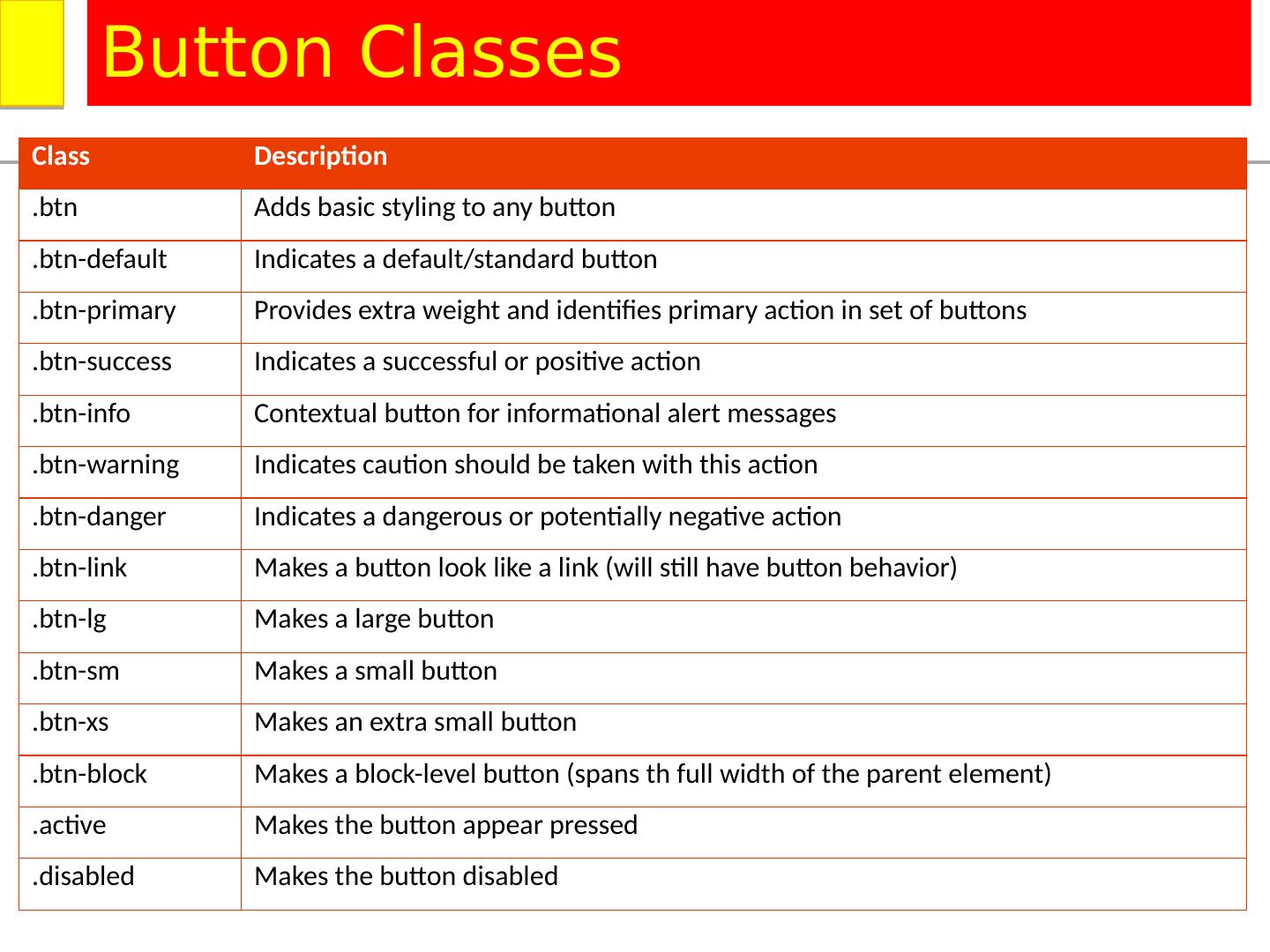 Button Classes

| Class | Description |
|---|---|
| .btn | Adds basic styling to any button |
| .btn-default | Indicates a default/standard button |
| .btn-primary | Provides extra weight and identifies primary action in set of buttons |
| .btn-success | Indicates a successful or positive action |
| .btn-info | Contextual button for informational alert messages |
| .btn-warning | Indicates caution should be taken with this action |
| .btn-danger | Indicates a dangerous or potentially negative action |
| .btn-link | Makes a button look like a link (will still have button behavior) |
| .btn-lg | Makes a large button |
| .btn-sm | Makes a small button |
| .btn-xs | Makes an extra small button |
| .btn-block | Makes a block-level button (spans th full width of the parent element) |
| .active | Makes the button appear pressed |
| .disabled | Makes the button disabled |